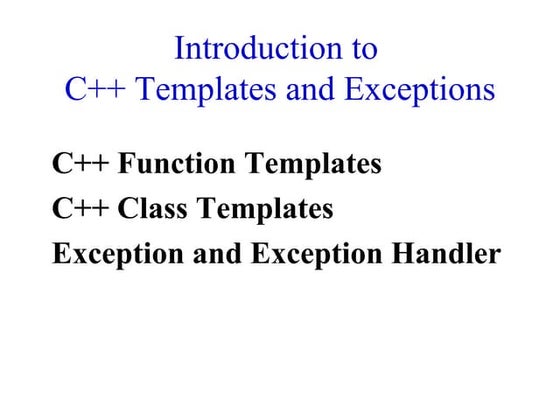 Introduction to
C++ Templates and Exceptions

C++ Function Templates
C++ Class Templates
Exception and Exception Handler